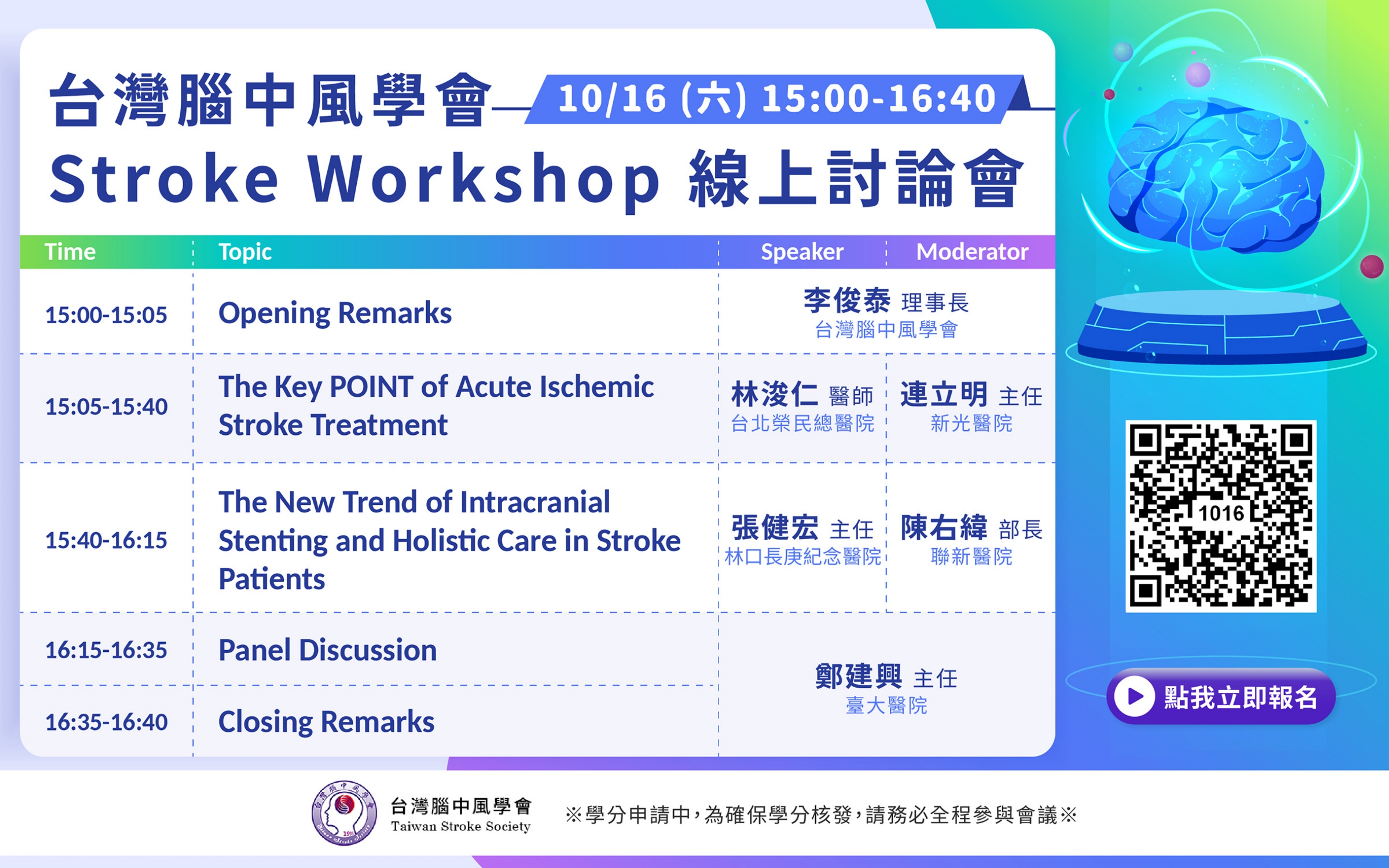 台灣腦中風學會 10/16 (六) 15:00-16:40
Stroke Workshop 線上討論會

| Time | Topic | Speaker | Moderator |
|---|---|---|---|
| 15:00-15:05 | Opening Remarks | 李俊泰 理事長 台灣腦中風學會 | |
| 15:05-15:40 | The Key POINT of Acute Ischemic Stroke Treatment | 林浚仁 醫師 台北榮民總醫院 | 連立明 主任 新光醫院 |
| 15:40-16:15 | The New Trend of Intracranial Stenting and Holistic Care in Stroke Patients | 張健宏 主任 林口長庚紀念醫院 | 陳右緯 部長 聯新醫院 |
| 16:15-16:35 | Panel Discussion | 鄭建興 主任 臺大醫院 | |
| 16:35-16:40 | Closing Remarks | | |

1016

點我立即報名

台灣腦中風學會
Taiwan Stroke Society

※學分申請中，為確保學分核發，請務必全程參與會議※